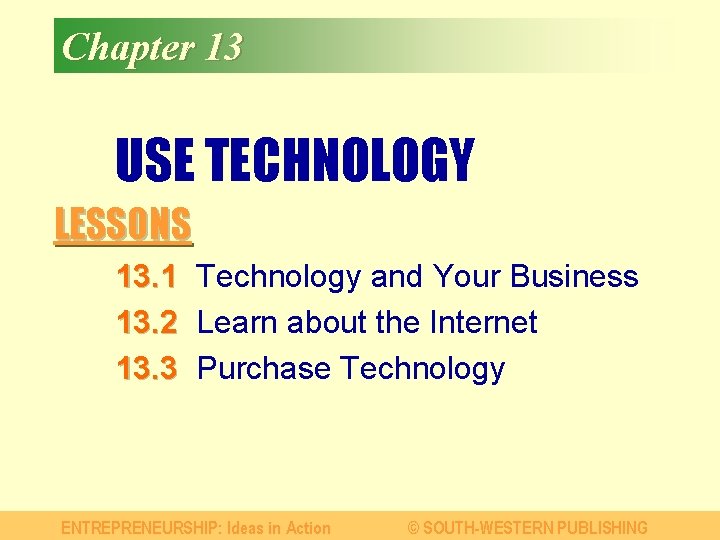 Chapter 13

USE TECHNOLOGY

LESSONS

13.1 Technology and Your Business
13.2 Learn about the Internet
13.3 Purchase Technology

ENTREPRENEURSHIP: Ideas in Action © SOUTH-WESTERN PUBLISHING